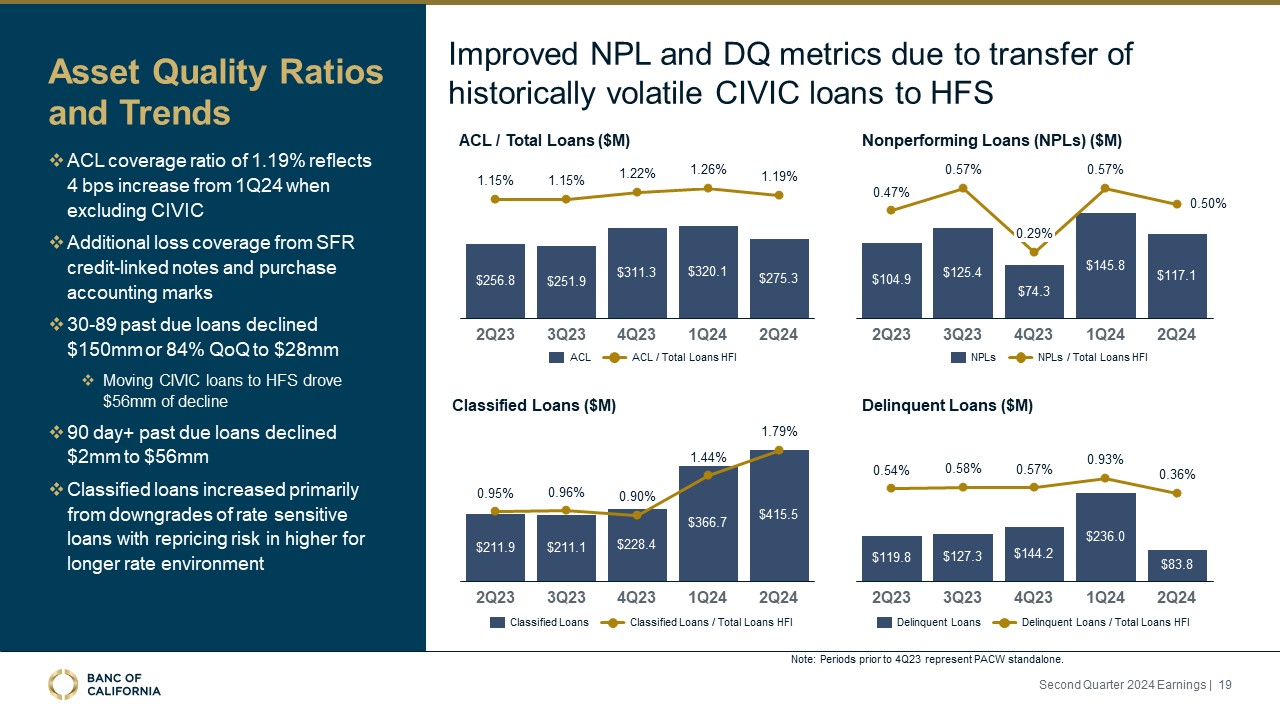 Asset Quality Ratios and Trends

❖ ACL coverage ratio of 1.19% reflects 4 bps increase from 1Q24 when excluding CIVIC

❖ Additional loss coverage from SFR credit-linked notes and purchase accounting marks

❖ 30-89 past due loans declined $150mm or 84% QoQ to $28mm

❖ Moving CIVIC loans to HFS drove $56mm of decline

❖ 90 day+ past due loans declined $2mm to $56mm

❖ Classified loans increased primarily from downgrades of rate sensitive loans with repricing risk in higher for longer rate environment

Improved NPL and DQ metrics due to transfer of historically volatile CIVIC loans to HFS

ACL / Total Loans ($M)

1.15% 1.15% 1.22% 1.26% 1.19%

$256.8 $251.9 $311.3 $320.1 $275.3

2Q23 3Q23 4Q23 1Q24 2Q24

ACL ACL / Total Loans HFI

Nonperforming Loans (NPLs) ($M)

0.47% 0.57% 0.29% 0.57% 0.50%

$104.9 $125.4 $74.3 $145.8 $117.1

2Q23 3Q23 4Q23 1Q24 2Q24

NPLs NPLs / Total Loans HFI

Classified Loans ($M)

0.95% 0.96% 0.90% 1.44% 1.79%

$211.9 $211.1 $228.4 $366.7 $415.5

2Q23 3Q23 4Q23 1Q24 2Q24

Classified Loans Classified Loans / Total Loans HFI

Delinquent Loans ($M)

0.54% 0.58% 0.57% 0.93% 0.36%

$119.8 $127.3 $144.2 $236.0 $83.8

2Q23 3Q23 4Q23 1Q24 2Q24

Delinquent Loans Delinquent Loans / Total Loans HFI

Note: Periods prior to 4Q23 represent PACW standalone.

BANC OF CALIFORNIA

Second Quarter 2024 Earnings | 19